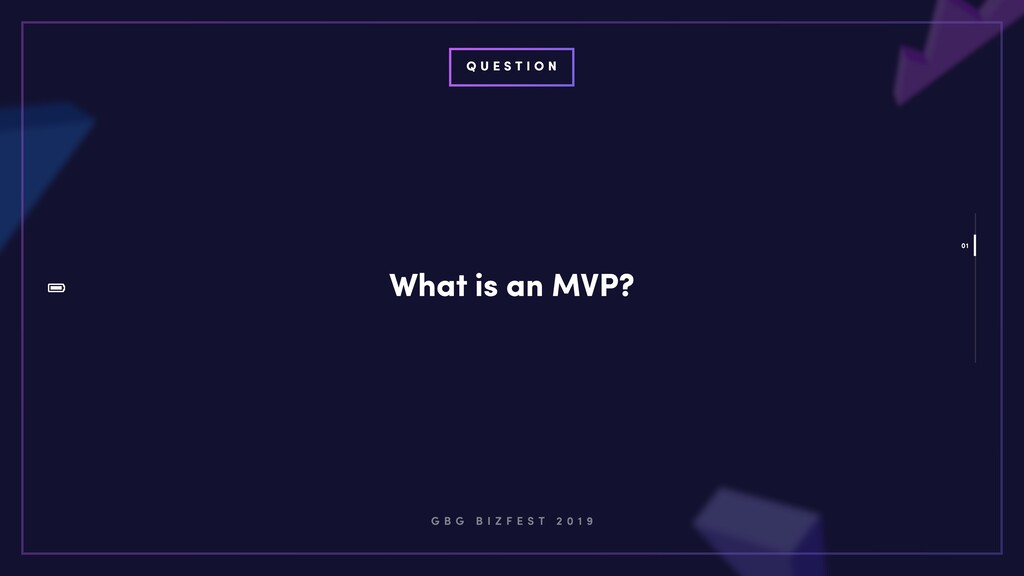 QUESTION

01

What is an MVP?

GBG BIZFEST 2019